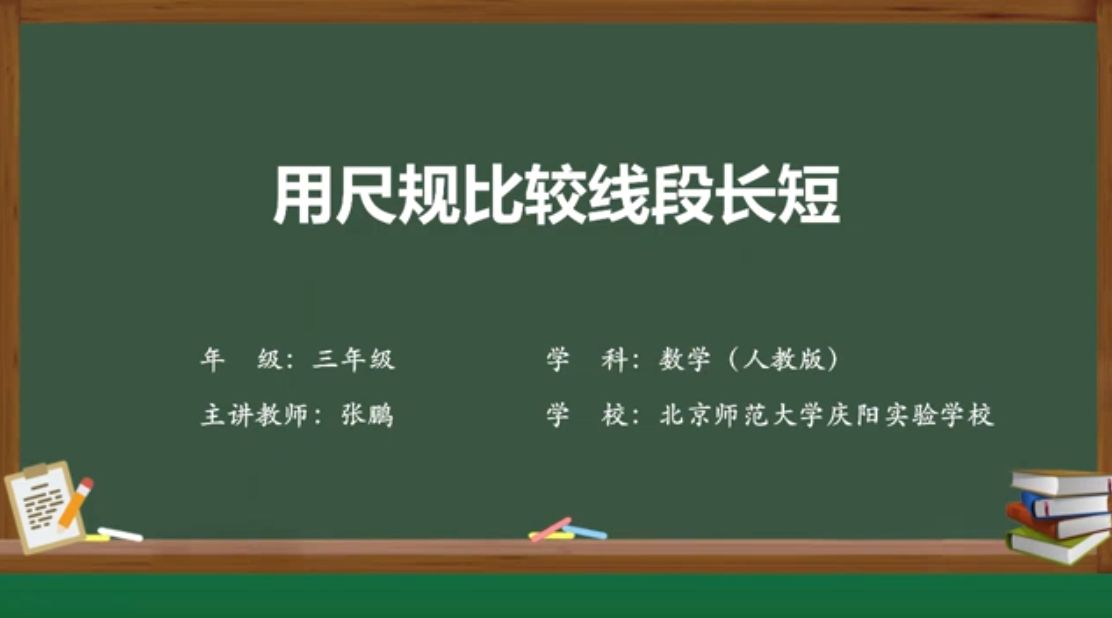 用尺规比较线段长短

年　级：三年级

学　科：数学（人教版）

主讲教师：张鹏

学　校：北京师范大学庆阳实验学校